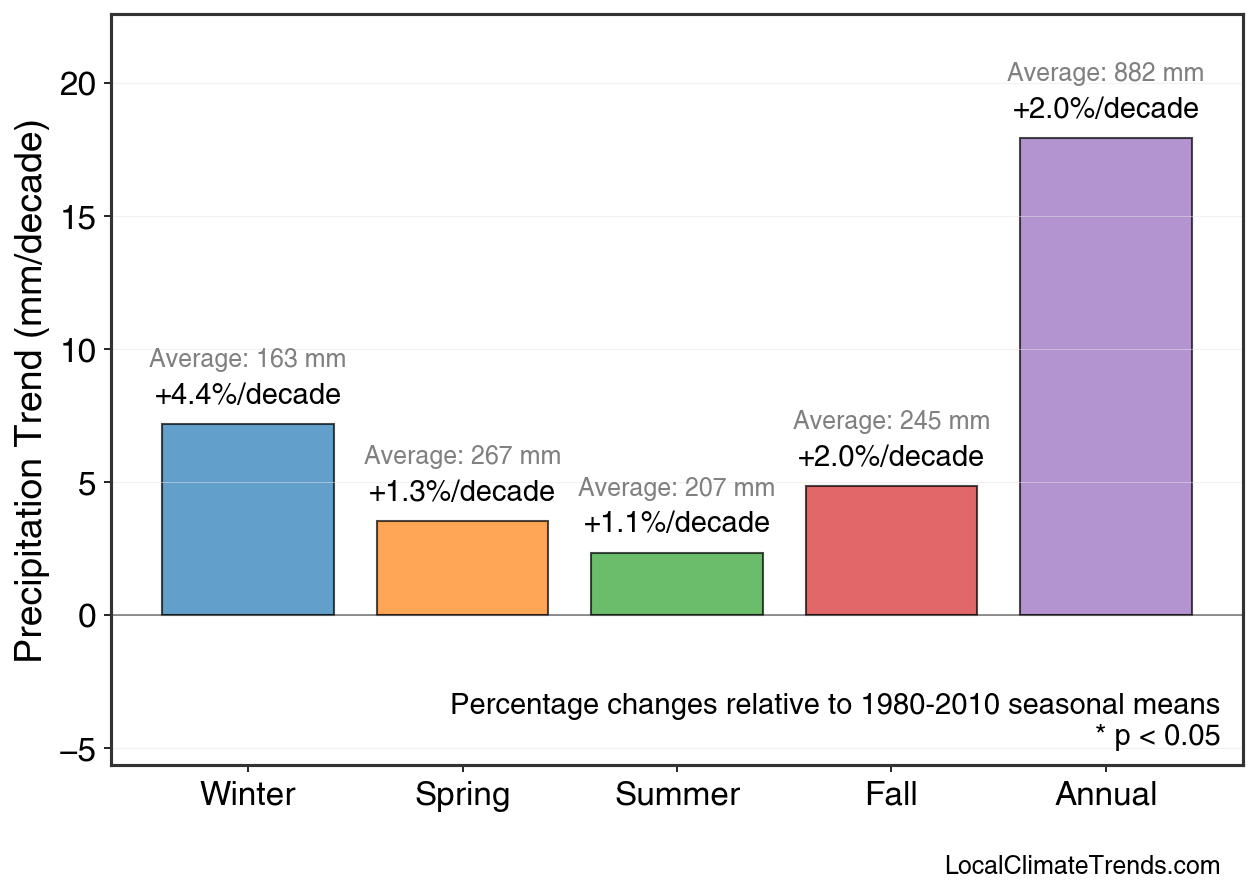 Precipitation Trend (mm/decade)

20
15
10
5
0
−5

Average: 163 mm
+4.4%/decade

Average: 267 mm
+1.3%/decade

Average: 207 mm
+1.1%/decade

Average: 245 mm
+2.0%/decade

Average: 882 mm
+2.0%/decade

Percentage changes relative to 1980-2010 seasonal means
* p < 0.05

Winter
Spring
Summer
Fall
Annual

LocalClimateTrends.com